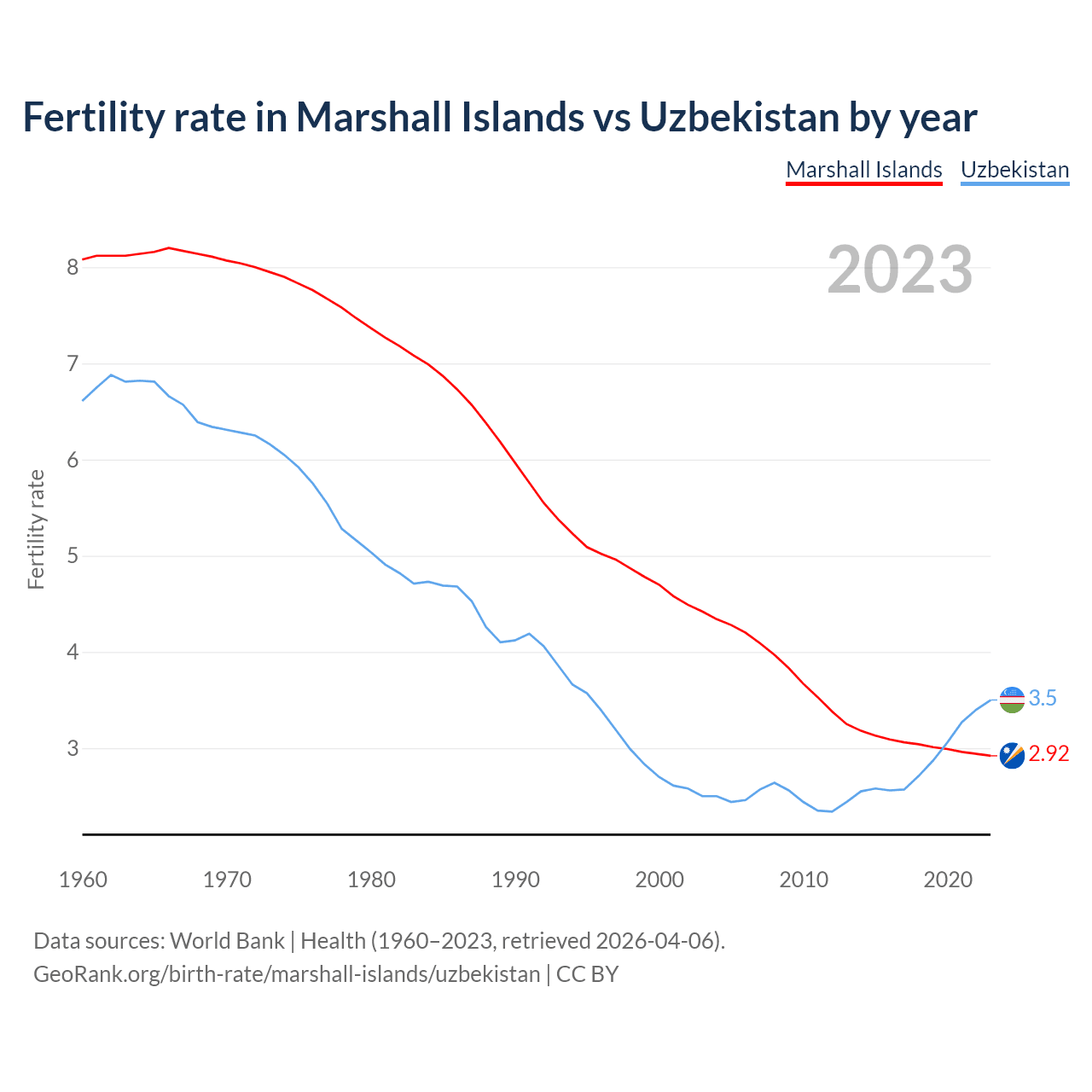 Fertility rate in Marshall Islands vs Uzbekistan by year

Marshall Islands Uzbekistan

2023

Fertility rate

8
7
6
5
4
3

3.5
2.92

1960 1970 1980 1990 2000 2010 2020

Data sources: World Bank | Health (1960–2023, retrieved 2026-04-06).
GeoRank.org/birth-rate/marshall-islands/uzbekistan | CC BY